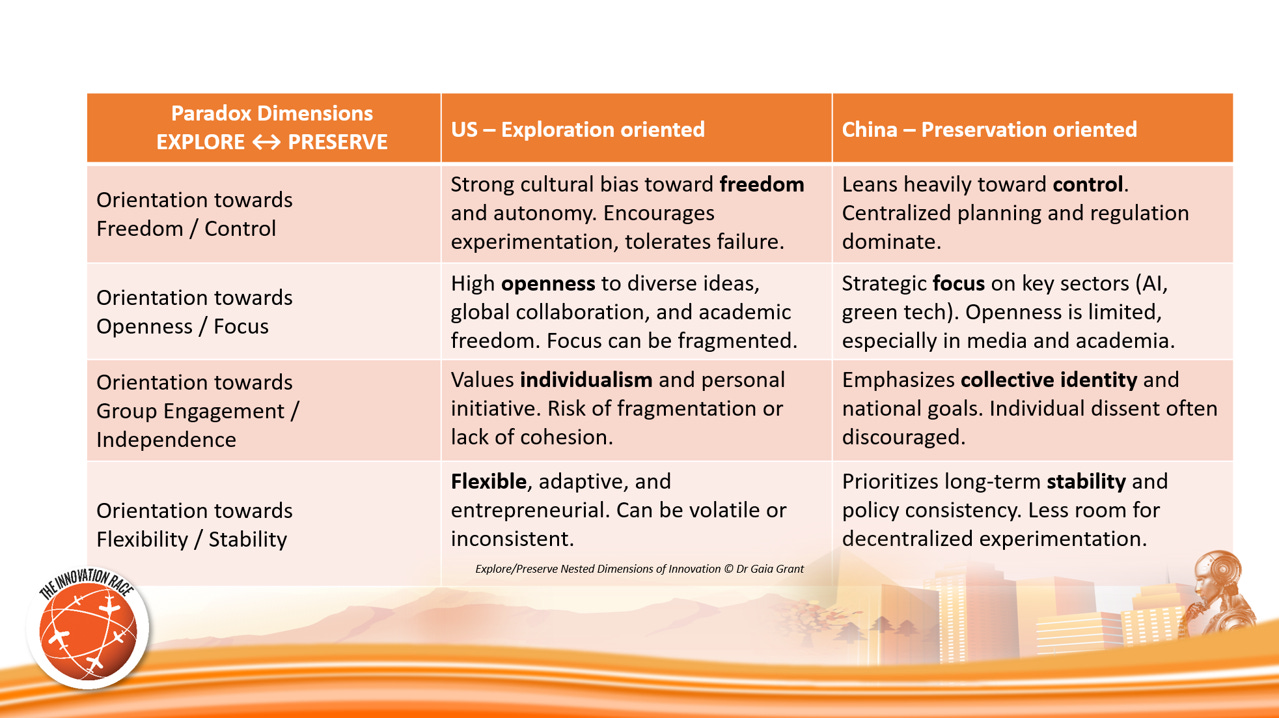 | Paradox Dimensions EXPLORE ↔ PRESERVE | US – Exploration oriented | China – Preservation oriented |
|---|---|---|
| Orientation towards Freedom / Control | Strong cultural bias toward **freedom** and autonomy. Encourages experimentation, tolerates failure. | Leans heavily toward **control**. Centralized planning and regulation dominate. |
| Orientation towards Openness / Focus | High **openness** to diverse ideas, global collaboration, and academic freedom. Focus can be fragmented. | Strategic **focus** on key sectors (AI, green tech). Openness is limited, especially in media and academia. |
| Orientation towards Group Engagement / Independence | Values **individualism** and personal initiative. Risk of fragmentation or lack of cohesion. | Emphasizes **collective identity** and national goals. Individual dissent often discouraged. |
| Orientation towards Flexibility / Stability | **Flexible**, adaptive, and entrepreneurial. Can be volatile or inconsistent. | Prioritizes long-term **stability** and policy consistency. Less room for decentralized experimentation. |

Explore/Preserve Nested Dimensions of Innovation © Dr Gaia Grant

THE INNOVATION RACE